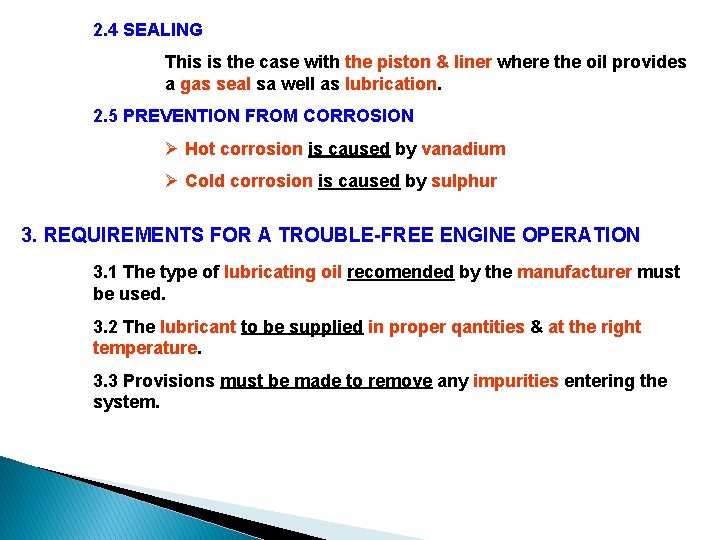 2.4 SEALING

This is the case with the piston & liner where the oil provides a gas seal sa well as lubrication.

2.5 PREVENTION FROM CORROSION

➢ Hot corrosion is caused by vanadium

➢ Cold corrosion is caused by sulphur

3. REQUIREMENTS FOR A TROUBLE-FREE ENGINE OPERATION

3.1 The type of lubricating oil recomended by the manufacturer must be used.

3.2 The lubricant to be supplied in proper qantities & at the right temperature.

3.3 Provisions must be made to remove any impurities entering the system.